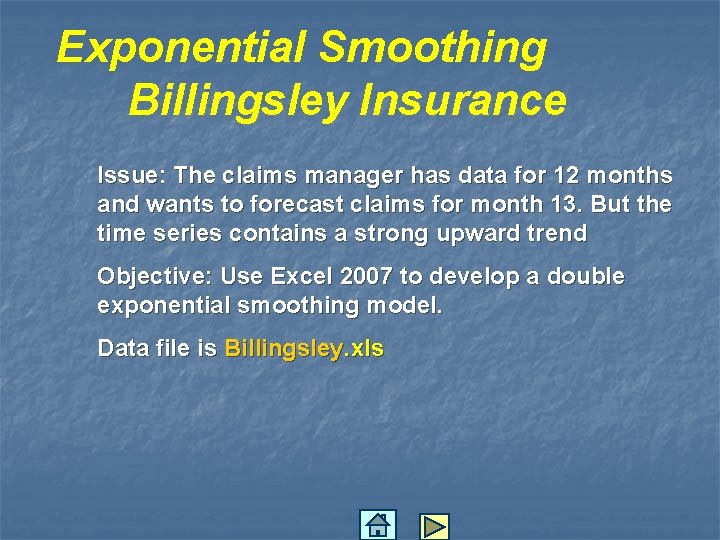 Exponential Smoothing
Billingsley Insurance

Issue: The claims manager has data for 12 months and wants to forecast claims for month 13. But the time series contains a strong upward trend

Objective: Use Excel 2007 to develop a double exponential smoothing model.

Data file is Billingsley.xls